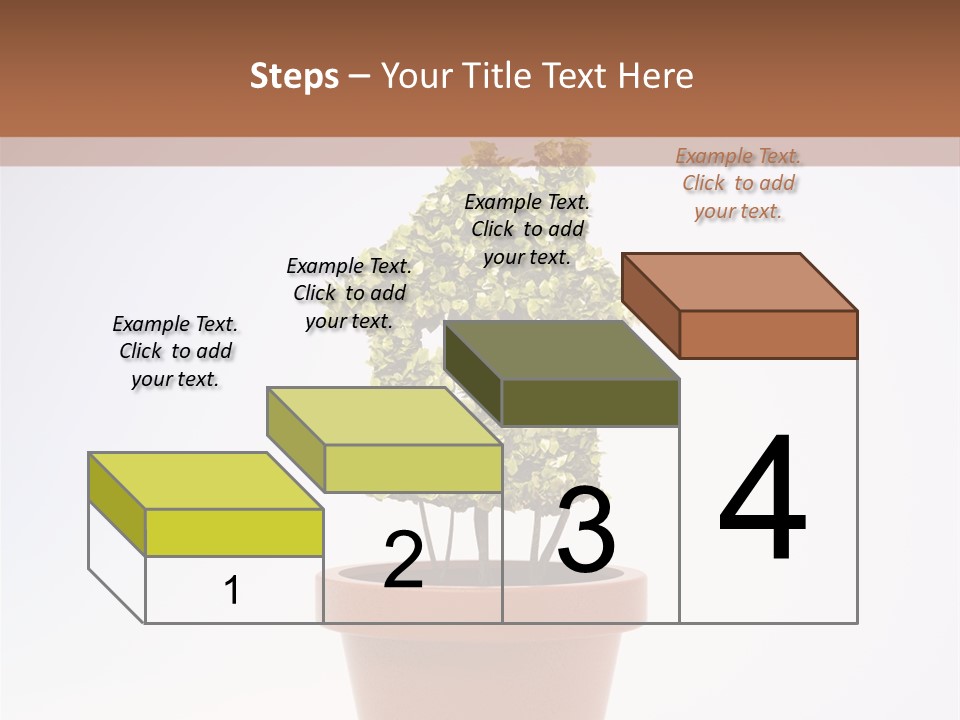 Steps – Your Title Text Here

Example Text. Click to add your text.

Example Text. Click to add your text.

Example Text. Click to add your text.

Example Text. Click to add your text.

1

2

3

4